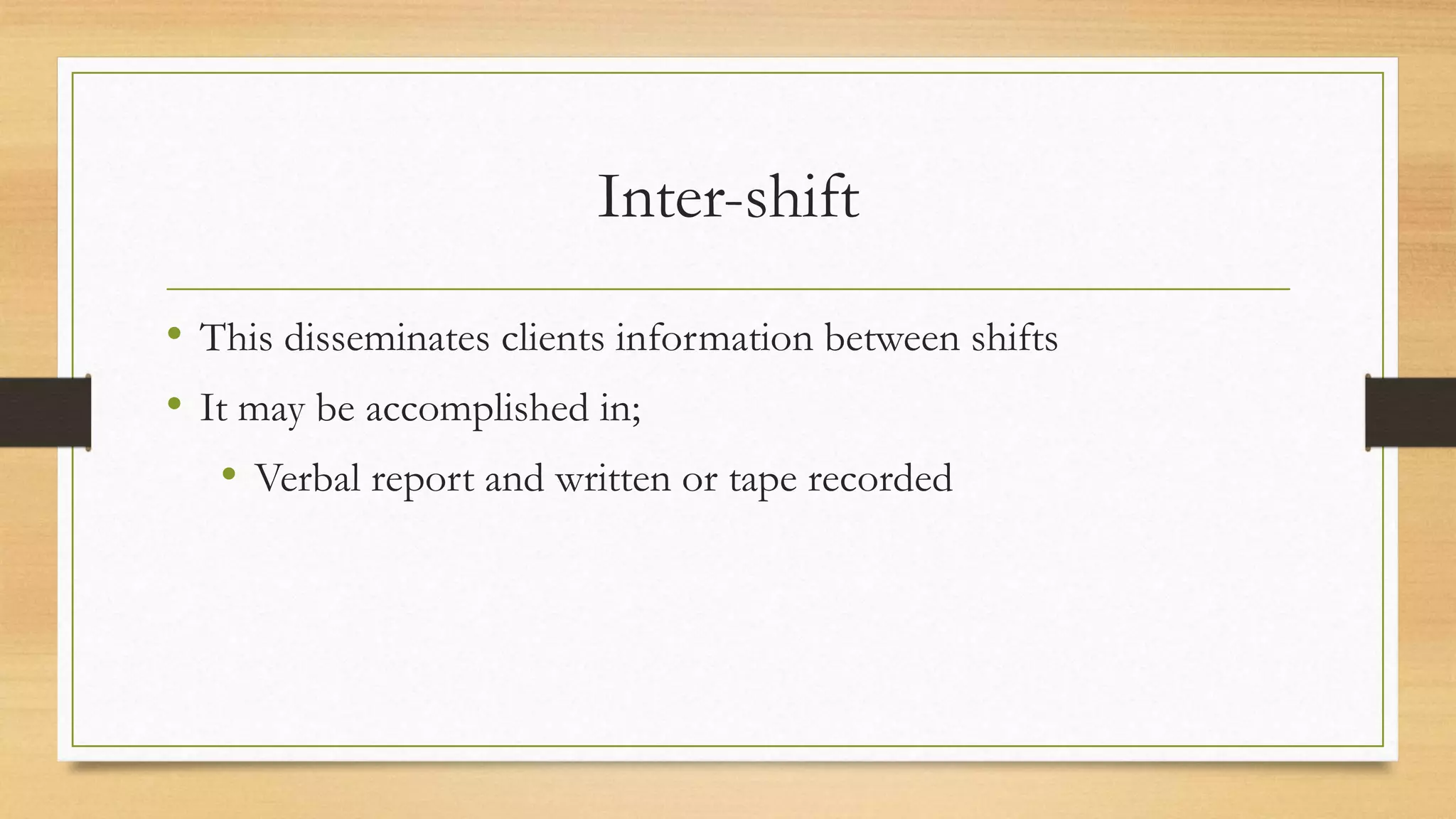 Inter-shift

• This disseminates clients information between shifts
• It may be accomplished in;
  • Verbal report and written or tape recorded